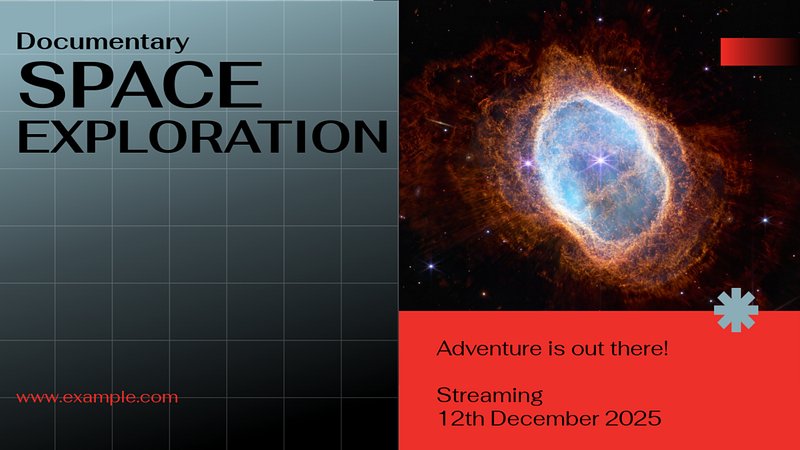 Documentary
SPACE
EXPLORATION

www.example.com

Adventure is out there!

Streaming
12th December 2025